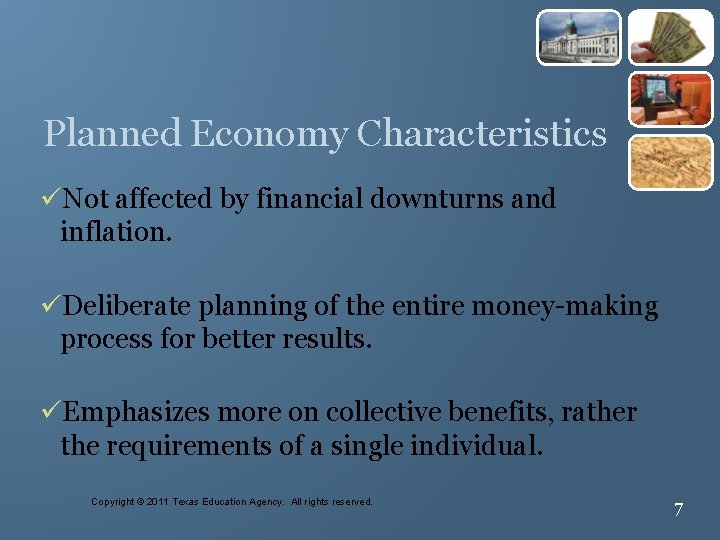 Planned Economy Characteristics

✓Not affected by financial downturns and inflation.

✓Deliberate planning of the entire money-making process for better results.

✓Emphasizes more on collective benefits, rather the requirements of a single individual.

Copyright © 2011 Texas Education Agency. All rights reserved.

7